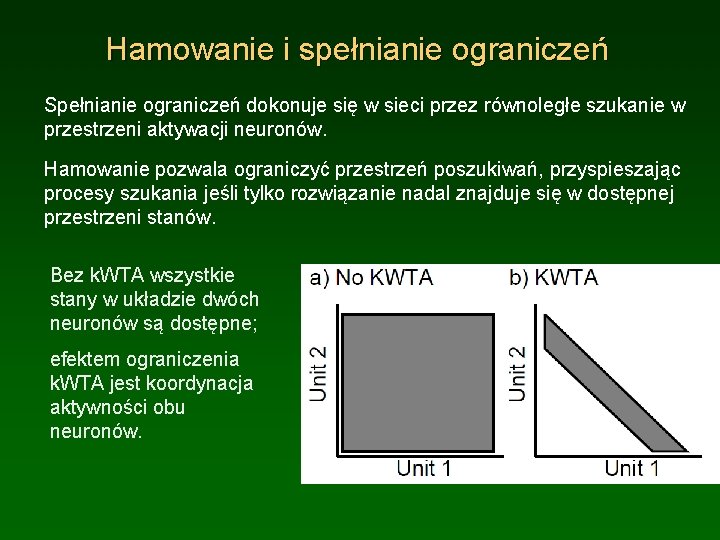 Hamowanie i spełnianie ograniczeń

Spełnianie ograniczeń dokonuje się w sieci przez równoległe szukanie w przestrzeni aktywacji neuronów.

Hamowanie pozwala ograniczyć przestrzeń poszukiwań, przyspieszając procesy szukania jeśli tylko rozwiązanie nadal znajduje się w dostępnej przestrzeni stanów.

Bez kWTA wszystkie stany w układzie dwóch neuronów są dostępne;

efektem ograniczenia kWTA jest koordynacja aktywności obu neuronów.

a) No KWTA

Unit 2

Unit 1

b) KWTA

Unit 2

Unit 1